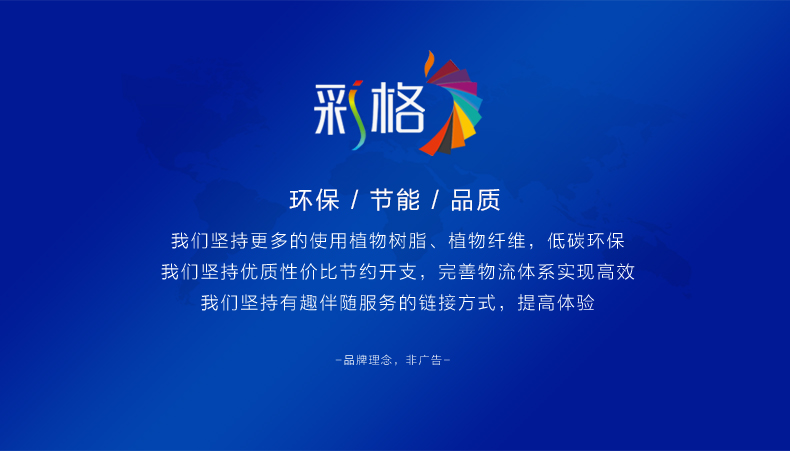 彩格

环保 / 节能 / 品质

我们坚持更多的使用植物树脂、植物纤维，低碳环保
我们坚持优质性价比节约开支，完善物流体系实现高效
我们坚持有趣伴随服务的链接方式，提高体验

-品牌理念，非广告-